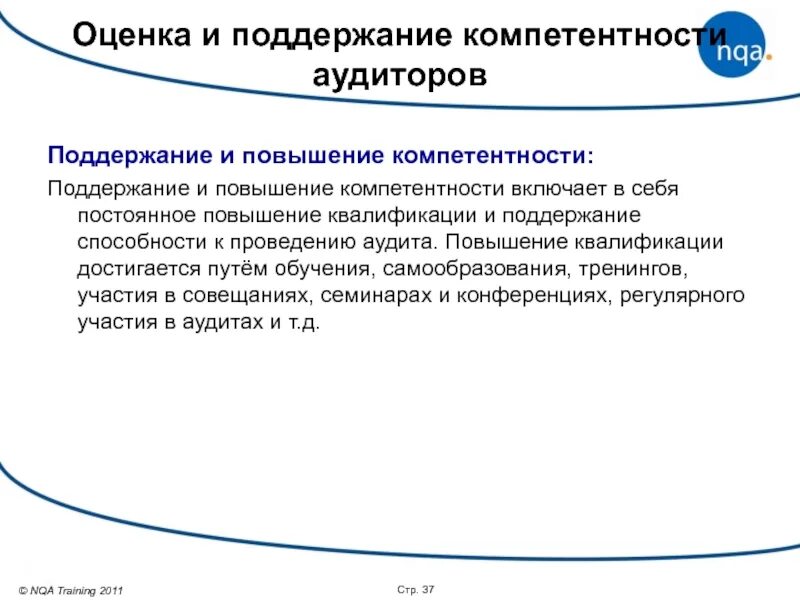 Оценка и поддержание компетентности аудиторов

nqa.

Поддержание и повышение компетентности:

Поддержание и повышение компетентности включает в себя постоянное повышение квалификации и поддержание способности к проведению аудита. Повышение квалификации достигается путём обучения, самообразования, тренингов, участия в совещаниях, семинарах и конференциях, регулярного участия в аудитах и т.д.

© NQA Training 2011

Стр. 37